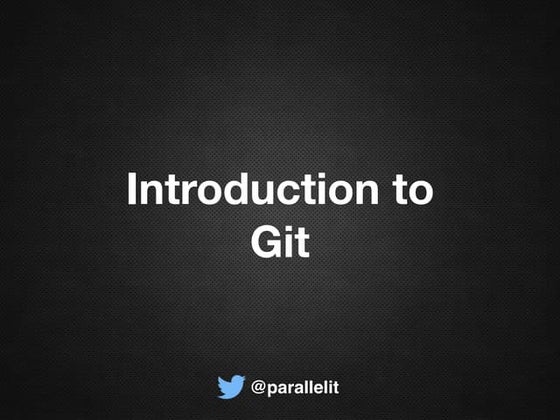 Introduction to Git

@parallelit